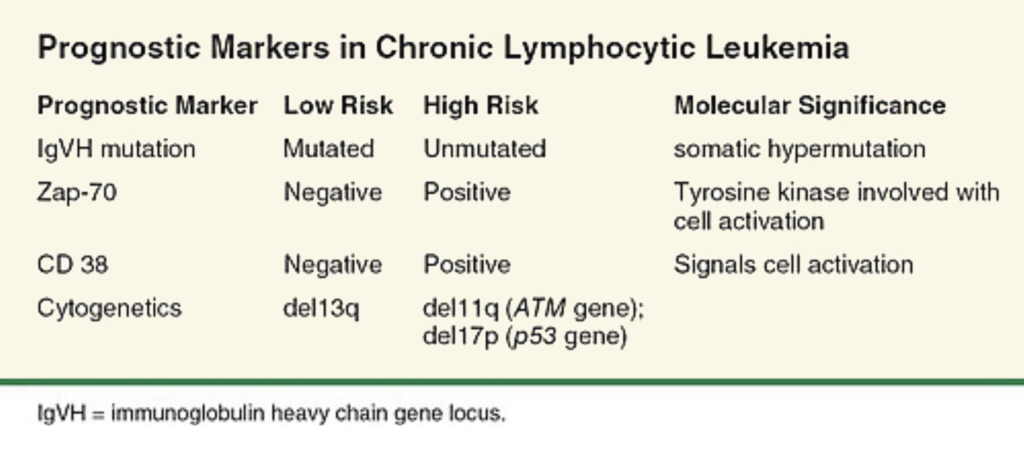 Prognostic Markers in Chronic Lymphocytic Leukemia

| Prognostic Marker | Low Risk | High Risk | Molecular Significance |
|---|---|---|---|
| IgVH mutation | Mutated | Unmutated | somatic hypermutation |
| Zap-70 | Negative | Positive | Tyrosine kinase involved with cell activation |
| CD 38 | Negative | Positive | Signals cell activation |
| Cytogenetics | del13q | del11q (ATM gene); del17p (p53 gene) | |

IgVH = immunoglobulin heavy chain gene locus.